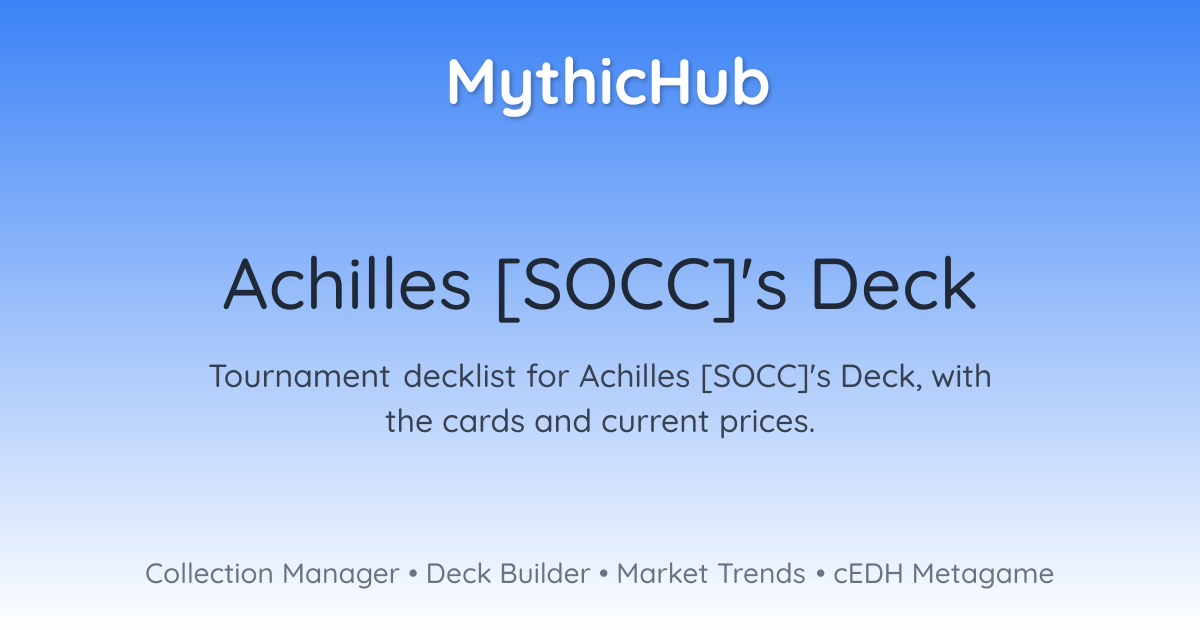 MythicHub

Achilles [SOCC]'s Deck

Tournament decklist for Achilles [SOCC]'s Deck, with the cards and current prices.

Collection Manager • Deck Builder • Market Trends • cEDH Metagame